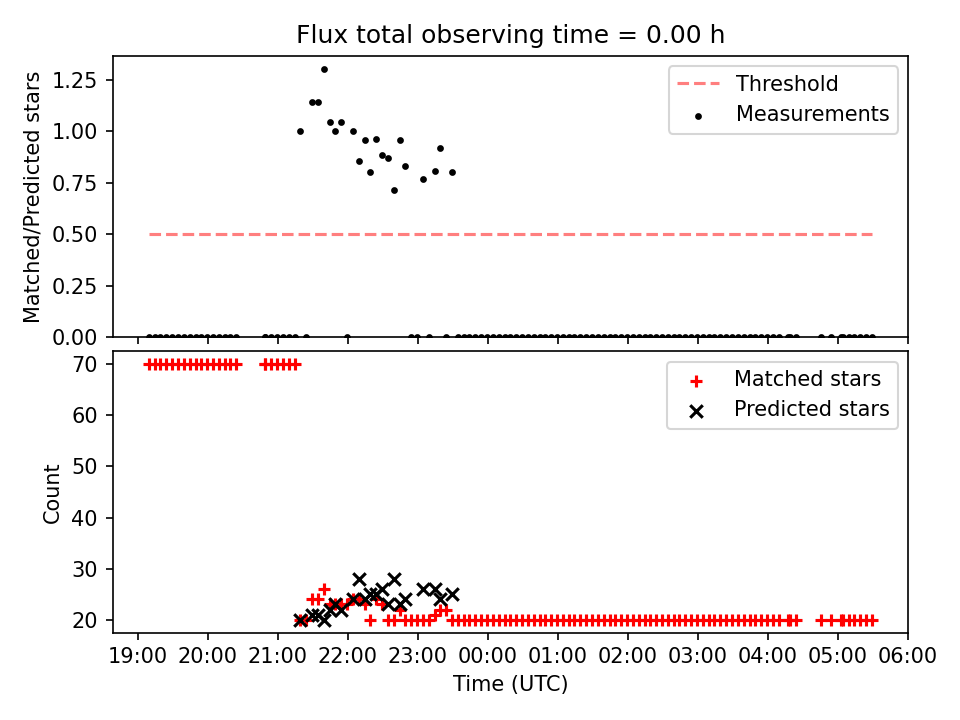 Flux total observing time = 0.00 h

Matched/Predicted stars

1.25
1.00
0.75
0.50
0.25
0.00

Threshold
Measurements

Count

70
60
50
40
30
20

Matched stars
Predicted stars

19:00 20:00 21:00 22:00 23:00 00:00 01:00 02:00 03:00 04:00 05:00 06:00

Time (UTC)